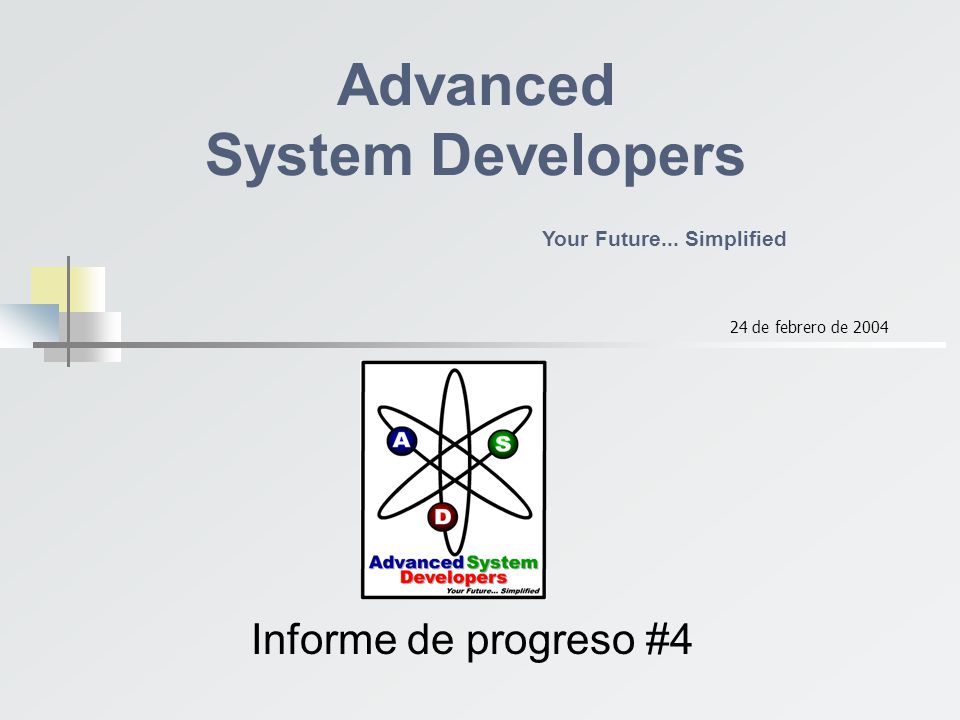 Advanced
System Developers

Your Future... Simplified

24 de febrero de 2004

A
S
D

Advanced System Developers
Your Future... Simplified

Informe de progreso #4